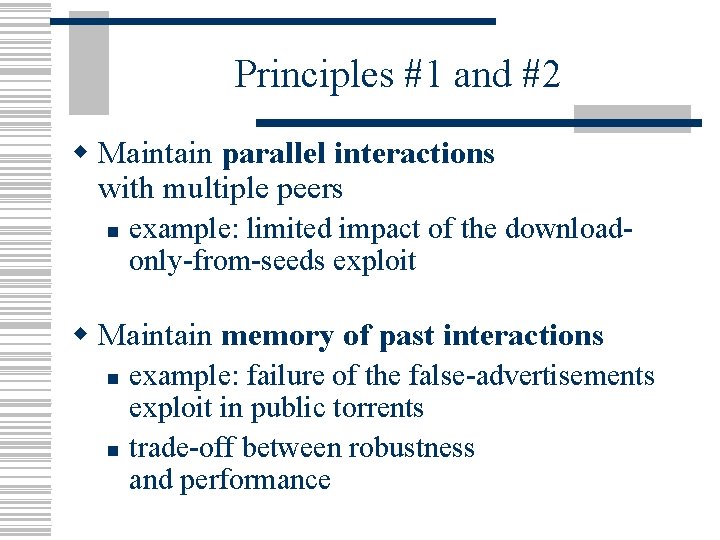 Principles #1 and #2

Maintain parallel interactions with multiple peers

example: limited impact of the download-only-from-seeds exploit

Maintain memory of past interactions

example: failure of the false-advertisements exploit in public torrents

trade-off between robustness and performance